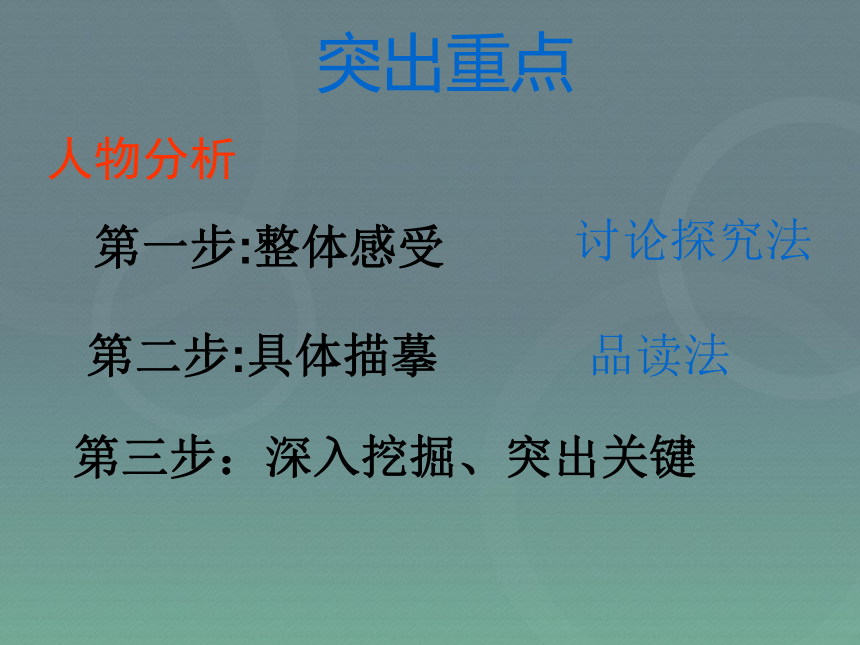 突出重点

人物分析

第一步:整体感受 讨论探究法

第二步:具体描摹 品读法

第三步：深入挖掘、突出关键